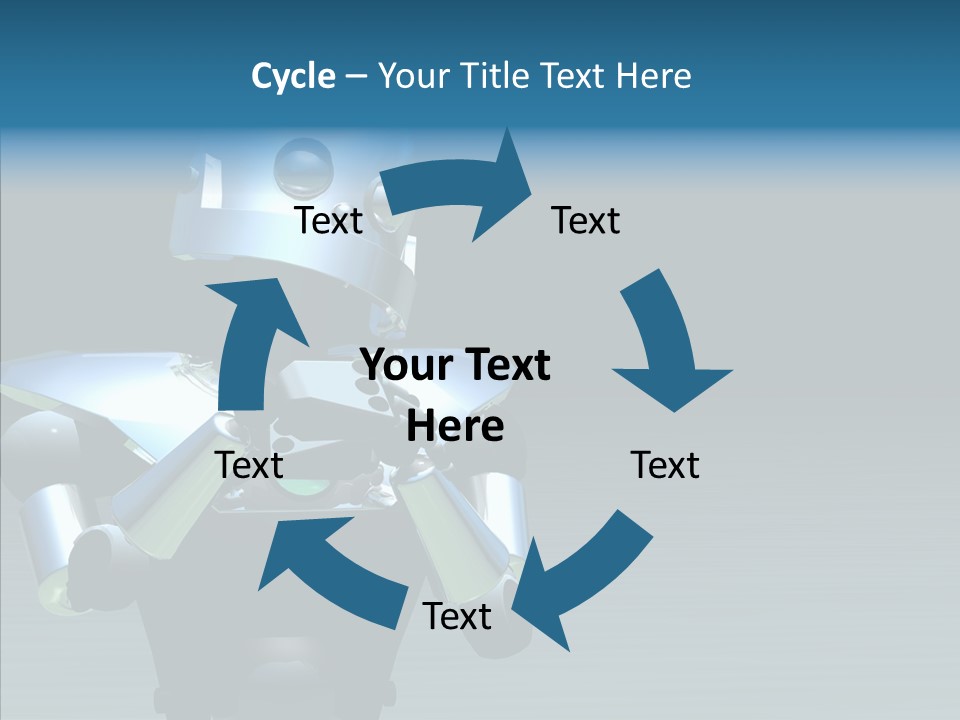 Cycle – Your Title Text Here

Text

Text

Your Text Here

Text

Text

Text